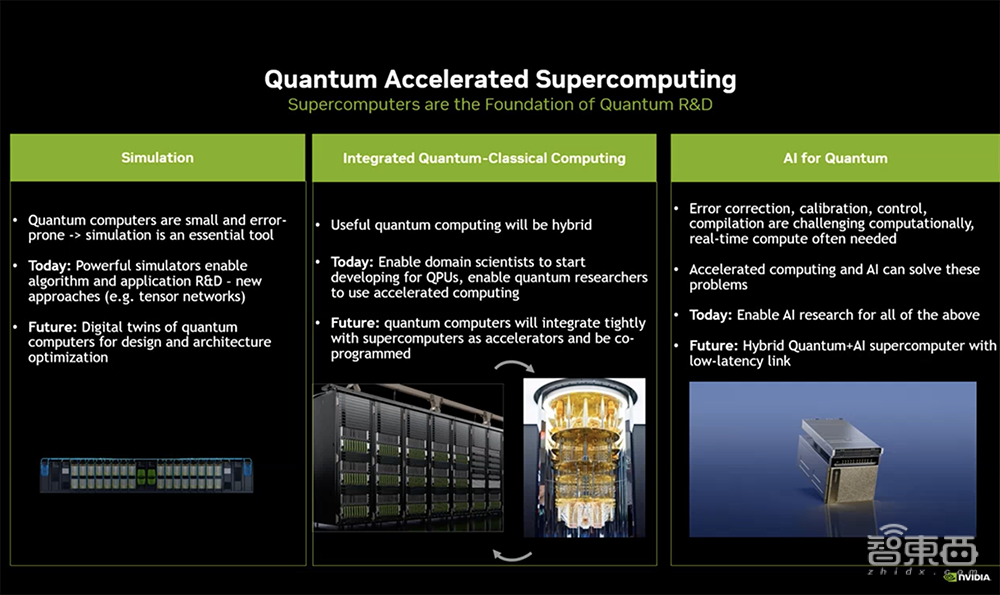 Quantum Accelerated Supercomputing
Supercomputers are the Foundation of Quantum R&D

Simulation

• Quantum computers are small and error-prone -> simulation is an essential tool

• Today: Powerful simulators enable algorithm and application R&D - new approaches (e.g. tensor networks)

• Future: Digital twins of quantum computers for design and architecture optimization

Integrated Quantum-Classical Computing

• Useful quantum computing will be hybrid

• Today: Enable domain scientists to start developing for QPUs, enable quantum researchers to use accelerated computing

• Future: quantum computers will integrate tightly with supercomputers as accelerators and be co-programmed

AI for Quantum

• Error correction, calibration, control, compilation are challenging computationally, real-time compute often needed

• Accelerated computing and AI can solve these problems

• Today: Enable AI research for all of the above

• Future: Hybrid Quantum+AI supercomputer with low-latency link

智東西
zhidx.com
NVIDIA